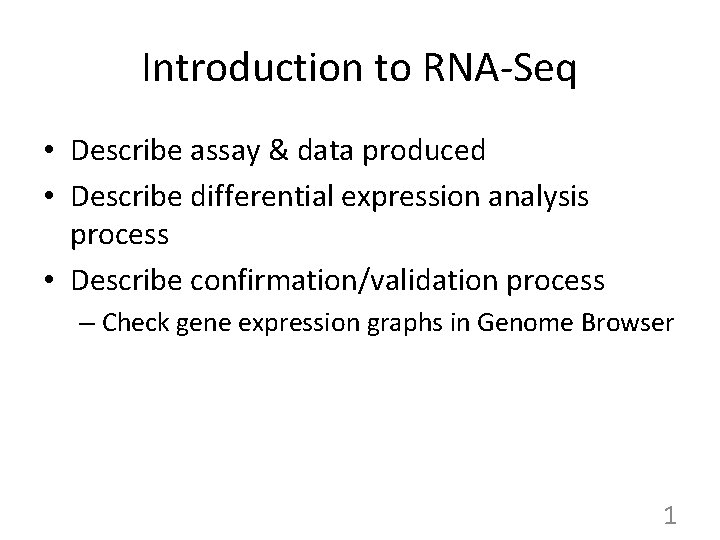 Introduction to RNA-Seq

• Describe assay & data produced
• Describe differential expression analysis process
• Describe confirmation/validation process
– Check gene expression graphs in Genome Browser

1